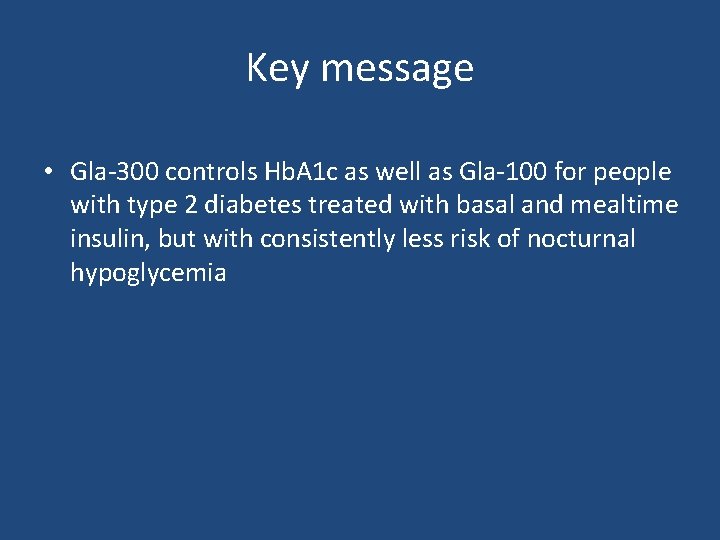 Key message

• Gla-300 controls HbA1c as well as Gla-100 for people with type 2 diabetes treated with basal and mealtime insulin, but with consistently less risk of nocturnal hypoglycemia